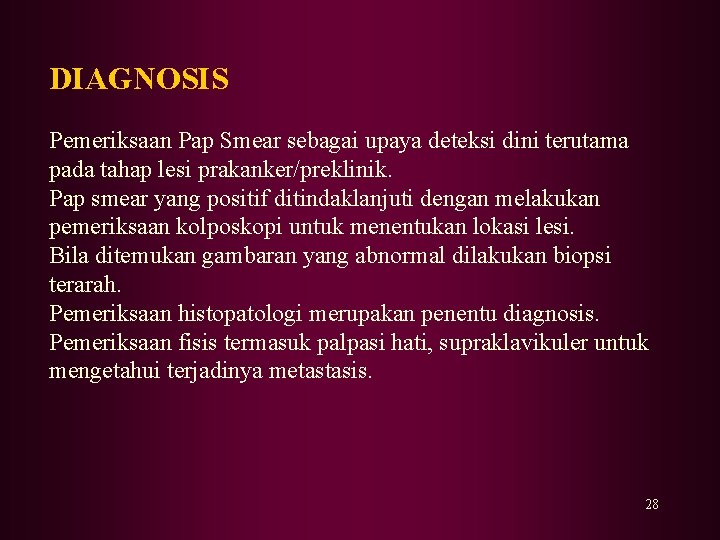 DIAGNOSIS

Pemeriksaan Pap Smear sebagai upaya deteksi dini terutama pada tahap lesi prakanker/preklinik.

Pap smear yang positif ditindaklanjuti dengan melakukan pemeriksaan kolposkopi untuk menentukan lokasi lesi.

Bila ditemukan gambaran yang abnormal dilakukan biopsi terarah.

Pemeriksaan histopatologi merupakan penentu diagnosis.

Pemeriksaan fisis termasuk palpasi hati, supraklavikuler untuk mengetahui terjadinya metastasis.

28